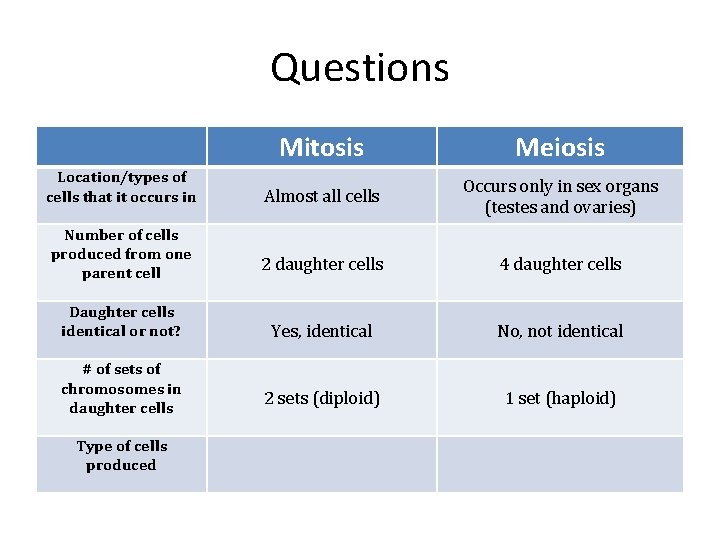 Questions

| | Mitosis | Meiosis |
|---|---|---|
| Location/types of cells that it occurs in | Almost all cells | Occurs only in sex organs (testes and ovaries) |
| Number of cells produced from one parent cell | 2 daughter cells | 4 daughter cells |
| Daughter cells identical or not? | Yes, identical | No, not identical |
| # of sets of chromosomes in daughter cells | 2 sets (diploid) | 1 set (haploid) |
| Type of cells produced | | |